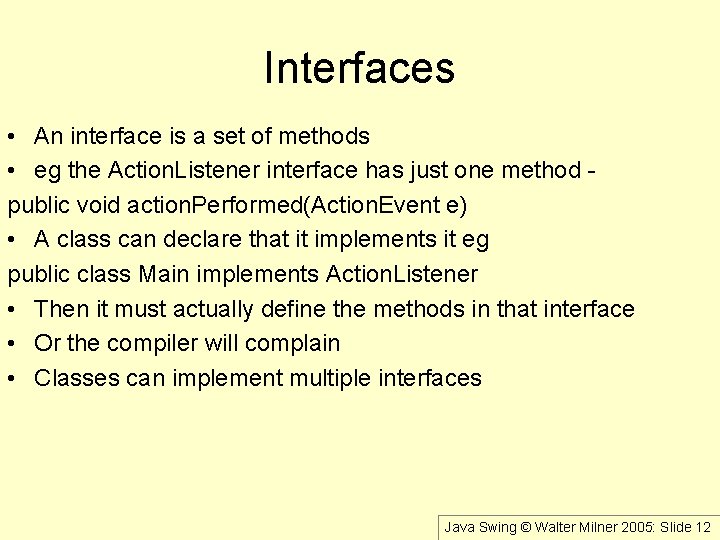 Interfaces

• An interface is a set of methods
• eg the ActionListener interface has just one method -
public void actionPerformed(ActionEvent e)
• A class can declare that it implements it eg
public class Main implements ActionListener
• Then it must actually define the methods in that interface
• Or the compiler will complain
• Classes can implement multiple interfaces

Java Swing © Walter Milner 2005: Slide 12